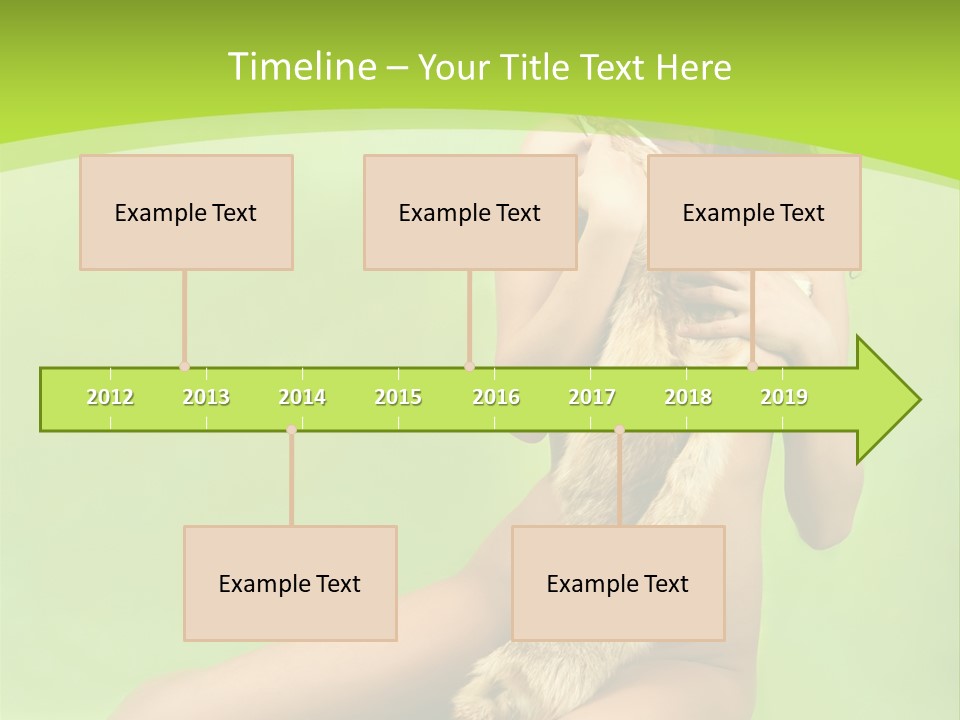 Timeline – Your Title Text Here

Example Text

Example Text

Example Text

2012 2013 2014 2015 2016 2017 2018 2019

Example Text

Example Text